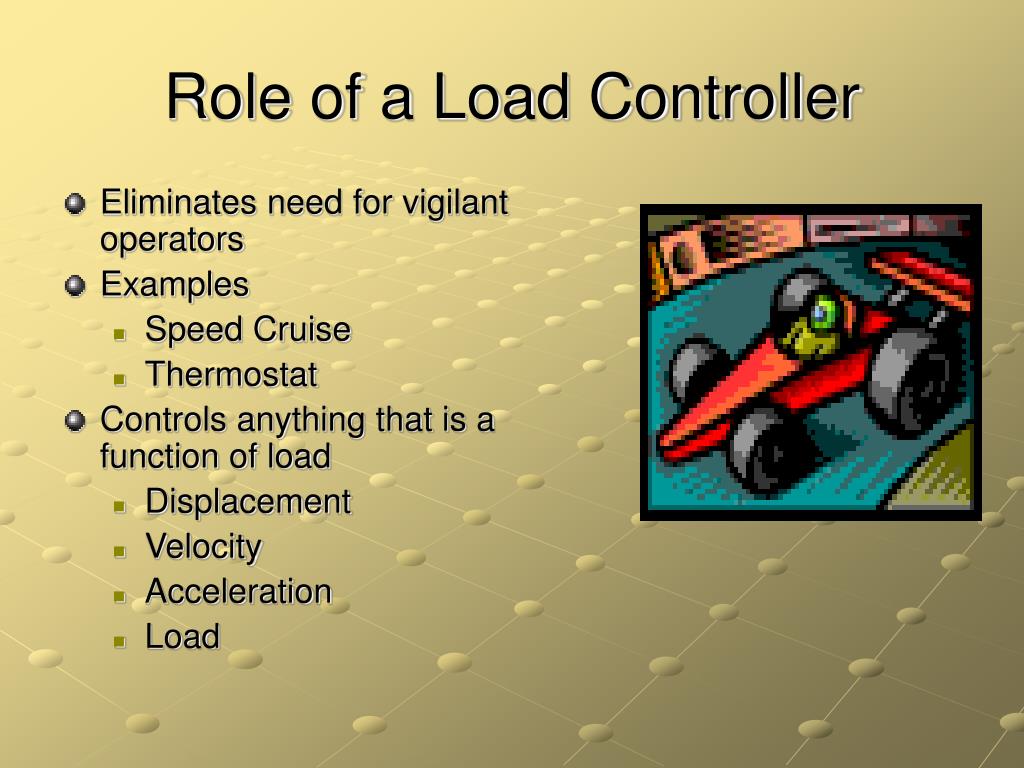 Role of a Load Controller

- Eliminates need for vigilant operators
- Examples
  - Speed Cruise
  - Thermostat
- Controls anything that is a function of load
  - Displacement
  - Velocity
  - Acceleration
  - Load